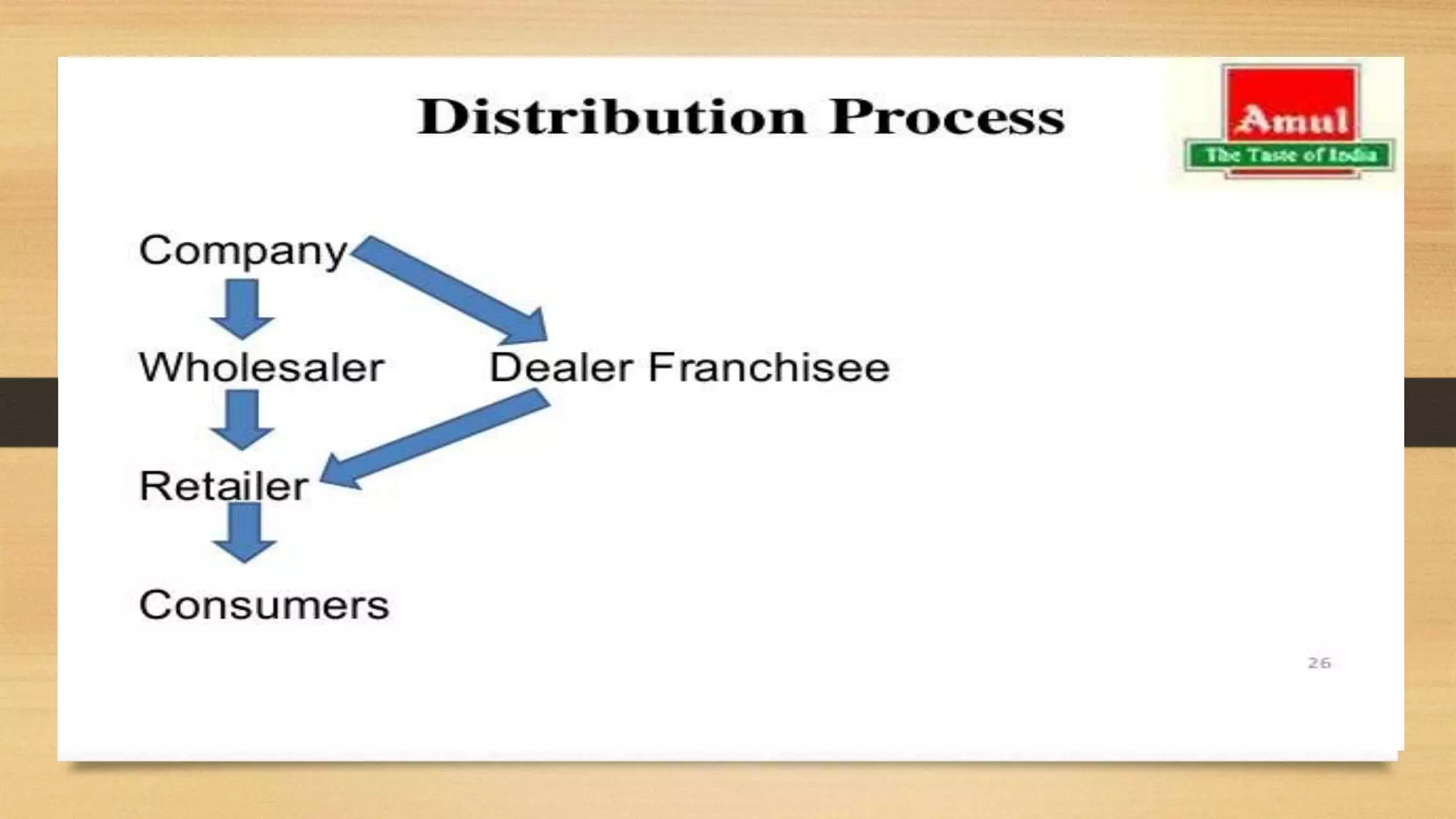 Distribution Process

Amul
The Taste of India

Company

Wholesaler

Dealer Franchisee

Retailer

Consumers

26